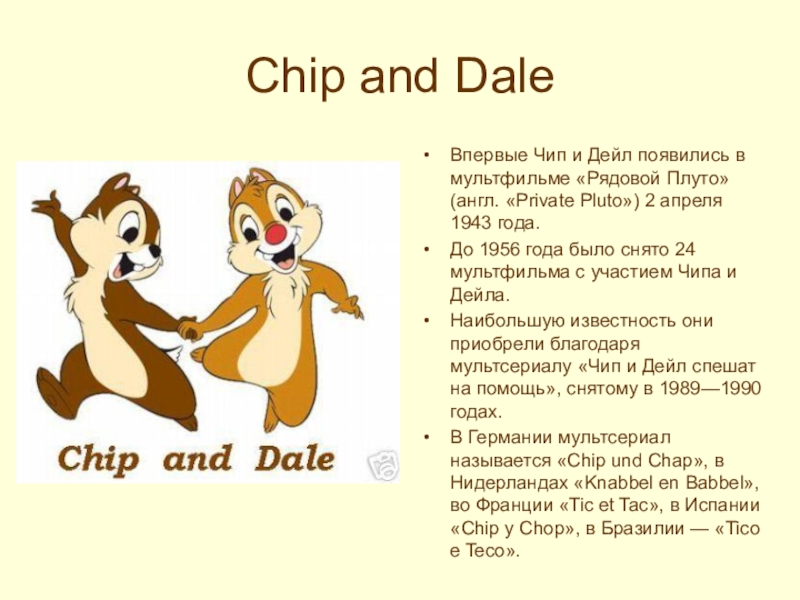 Chip and Dale

Chip and Dale

• Впервые Чип и Дейл появились в мультфильме «Рядовой Плуто» (англ. «Private Pluto») 2 апреля 1943 года.
• До 1956 года было снято 24 мультфильма с участием Чипа и Дейла.
• Наибольшую известность они приобрели благодаря мультсериалу «Чип и Дейл спешат на помощь», снятому в 1989—1990 годах.
• В Германии мультсериал называется «Chip und Chap», в Нидерландах «Knabbel en Babbel», во Франции «Tic et Tac», в Испании «Chip y Chop», в Бразилии — «Tico e Teco».